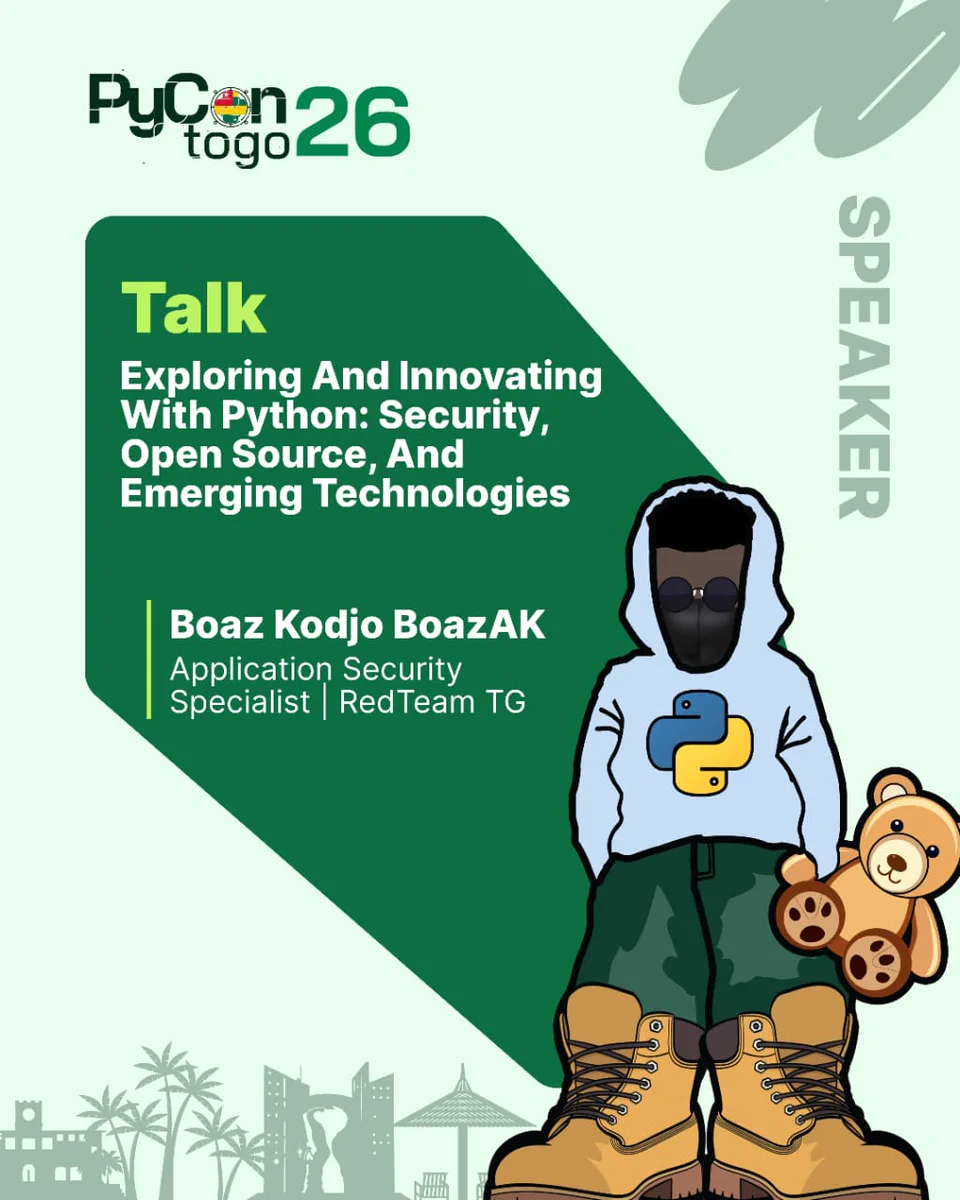 PyCon togo 26

SPEAKER

Talk

Exploring And Innovating With Python: Security, Open Source, And Emerging Technologies

Boaz Kodjo BoazAK
Application Security Specialist | RedTeam TG